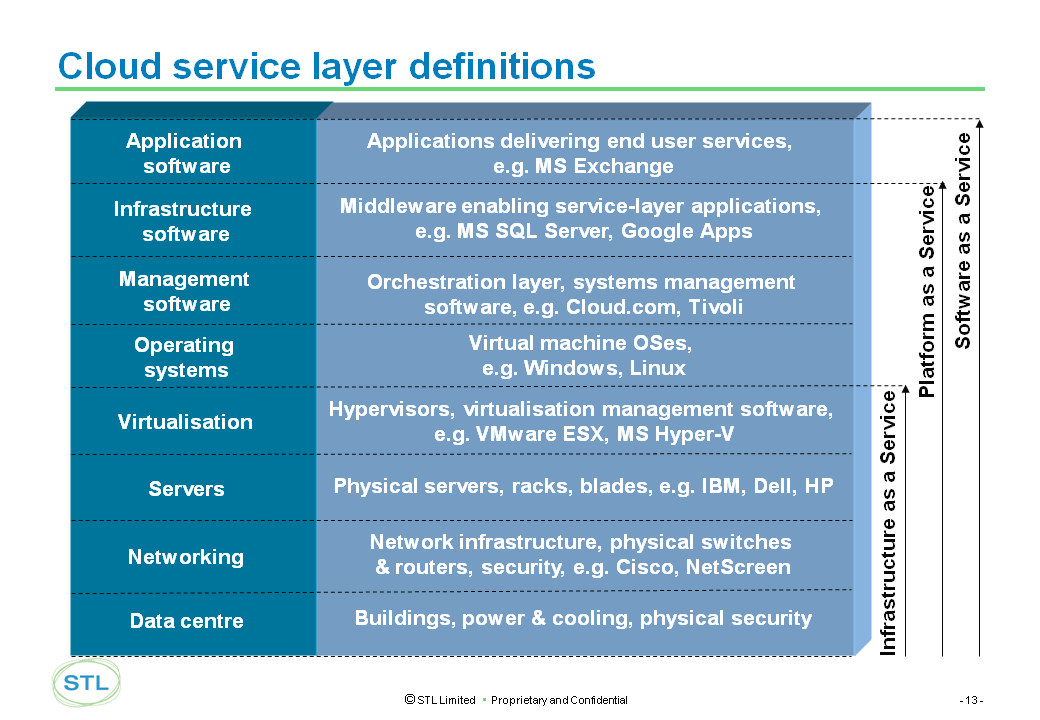 Cloud service layer definitions

| Application software | Applications delivering end user services, e.g. MS Exchange |
|---|---|
| Infrastructure software | Middleware enabling service-layer applications, e.g. MS SQL Server, Google Apps |
| Management software | Orchestration layer, systems management software, e.g. Cloud.com, Tivoli |
| Operating systems | Virtual machine OSes, e.g. Windows, Linux |
| Virtualisation | Hypervisors, virtualisation management software, e.g. VMware ESX, MS Hyper-V |
| Servers | Physical servers, racks, blades, e.g. IBM, Dell, HP |
| Networking | Network infrastructure, physical switches & routers, security, e.g. Cisco, NetScreen |
| Data centre | Buildings, power & cooling, physical security |

Infrastructure as a Service

Platform as a Service

Software as a Service

STL

© STL Limited • Proprietary and Confidential

- 13 -